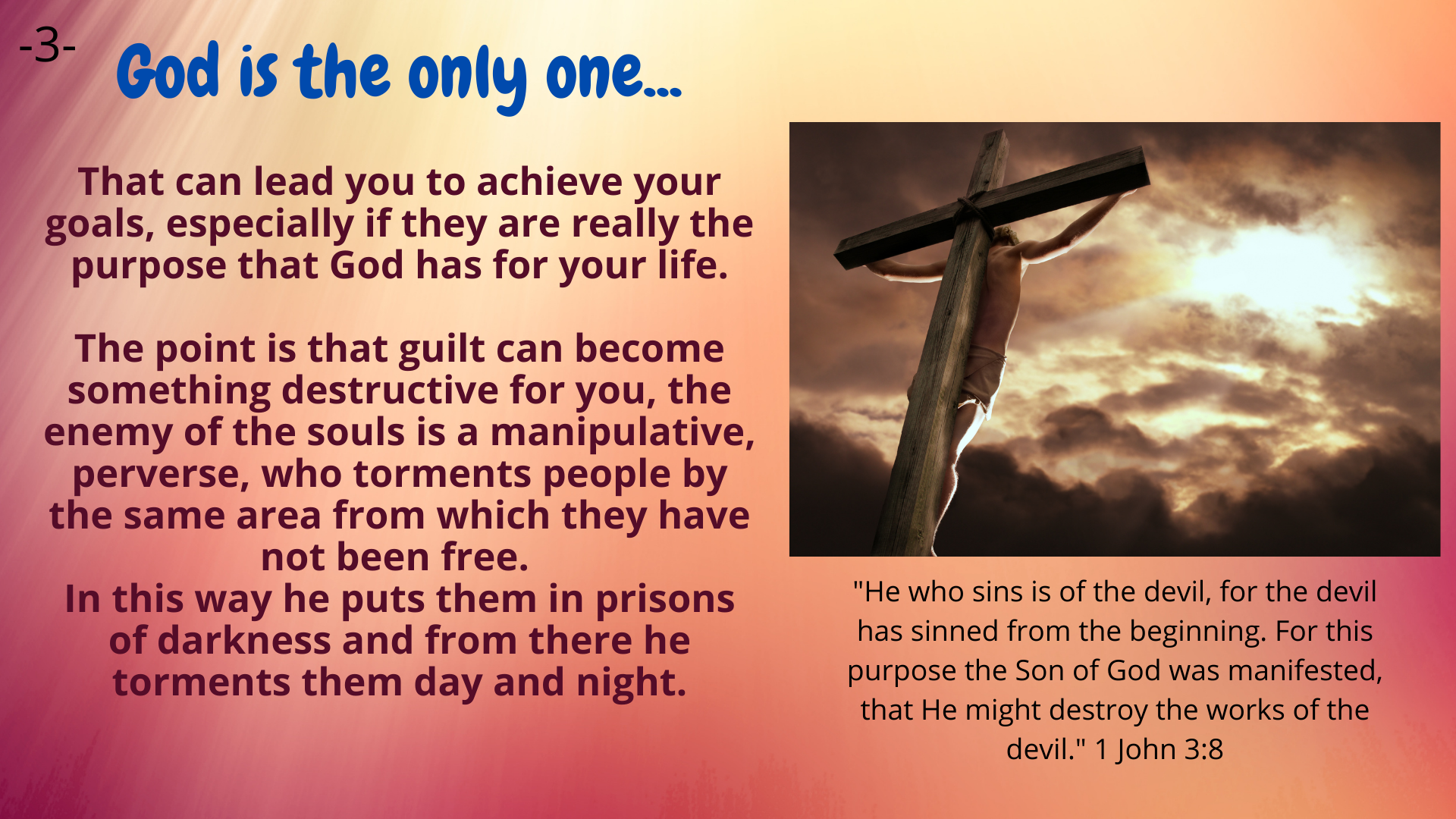 -3-

God is the only one...

That can lead you to achieve your goals, especially if they are really the purpose that God has for your life.

The point is that guilt can become something destructive for you, the enemy of the souls is a manipulative, perverse, who torments people by the same area from which they have not been free.
In this way he puts them in prisons of darkness and from there he torments them day and night.

"He who sins is of the devil, for the devil has sinned from the beginning. For this purpose the Son of God was manifested, that He might destroy the works of the devil." 1 John 3:8